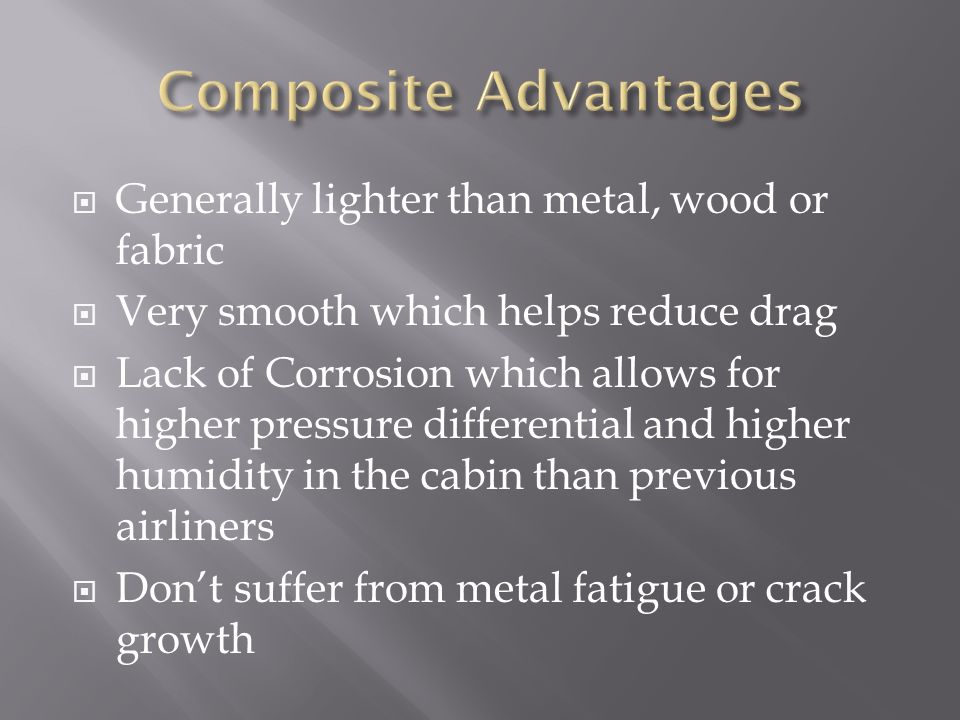 Composite Advantages

Generally lighter than metal, wood or fabric

Very smooth which helps reduce drag

Lack of Corrosion which allows for higher pressure differential and higher humidity in the cabin than previous airliners

Don’t suffer from metal fatigue or crack growth